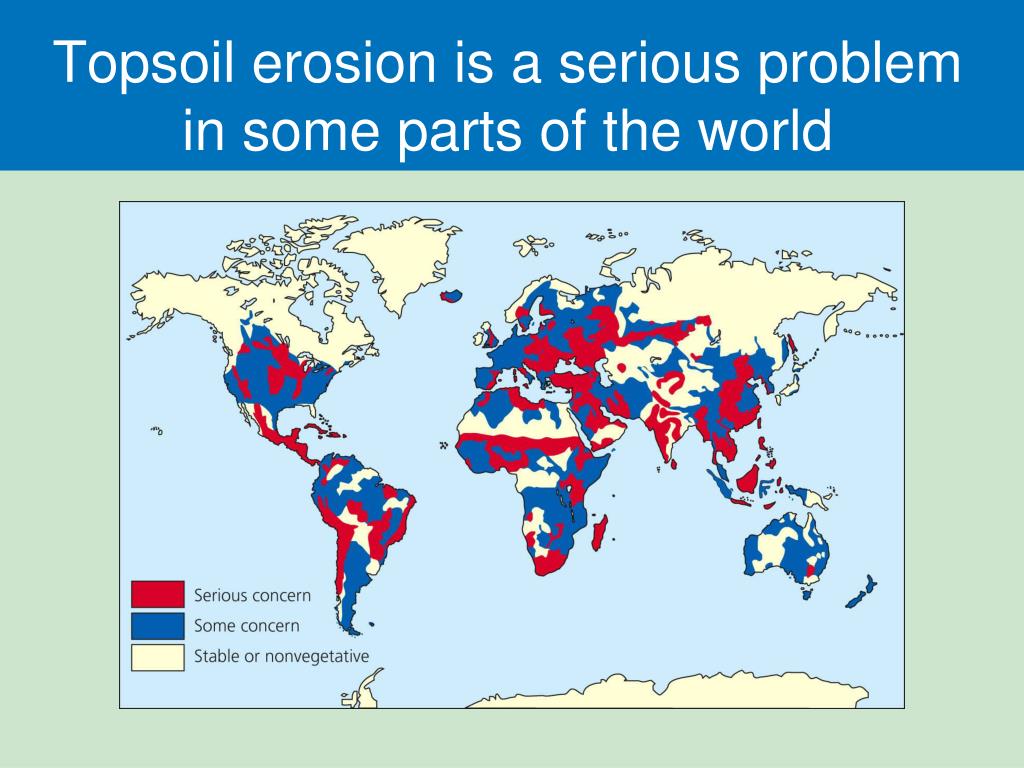 Topsoil erosion is a serious problem in some parts of the world

Serious concern
Some concern
Stable or nonvegetative